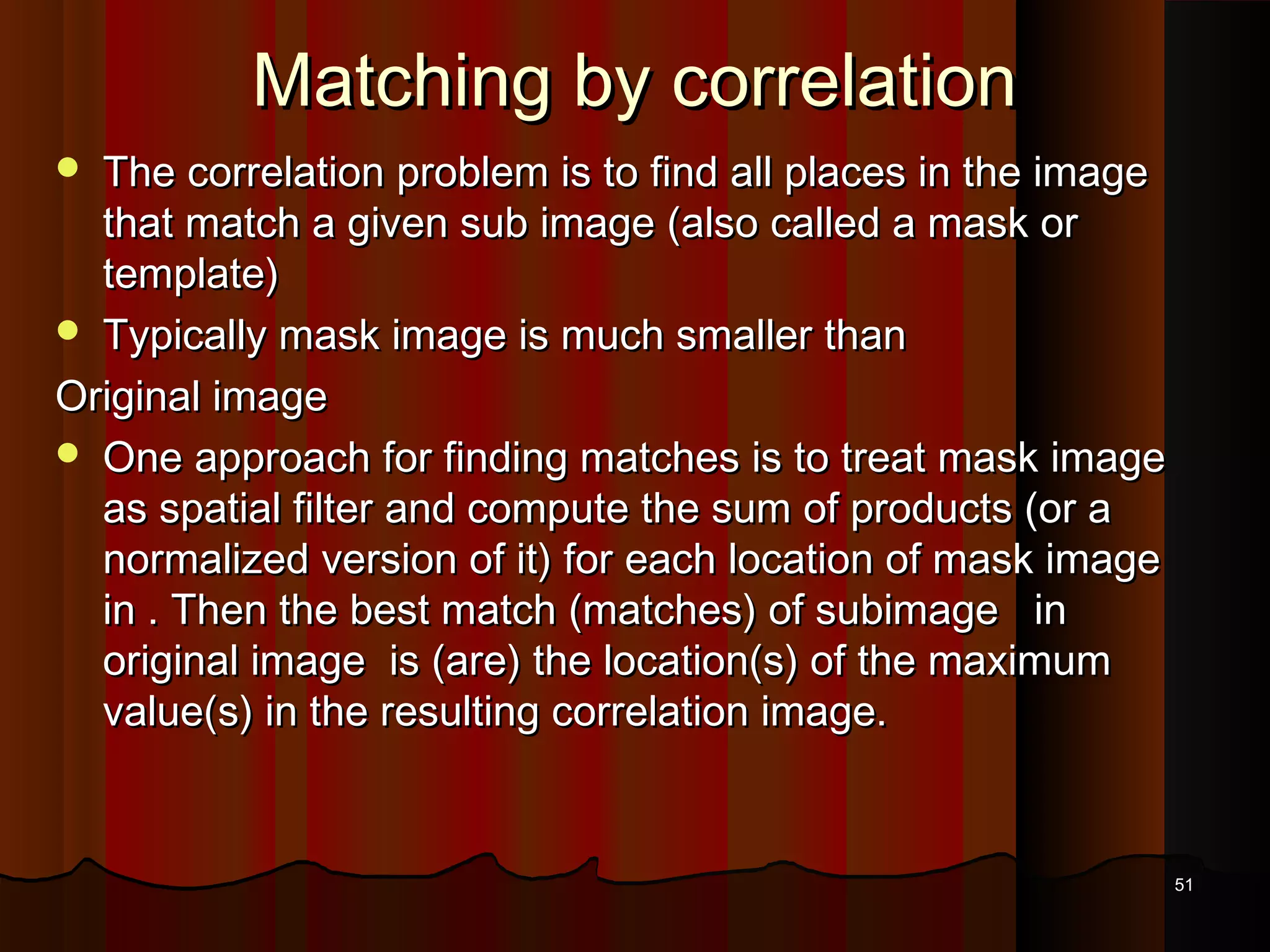 Matching by correlation

- The correlation problem is to find all places in the image that match a given sub image (also called a mask or template)
- Typically mask image is much smaller than

Original image

- One approach for finding matches is to treat mask image as spatial filter and compute the sum of products (or a normalized version of it) for each location of mask image in . Then the best match (matches) of subimage in original image is (are) the location(s) of the maximum value(s) in the resulting correlation image.

51